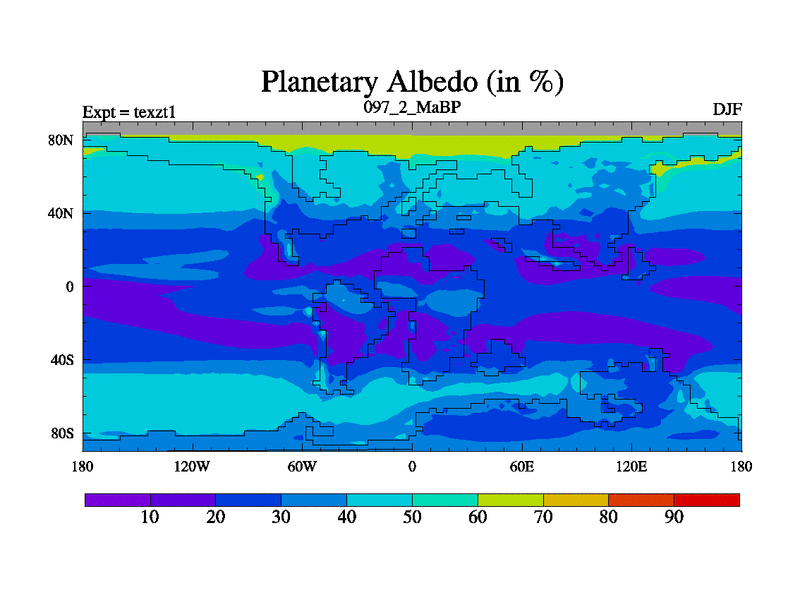 Planetary Albedo (in %)

Expt = texzt1

097_2_MaBP

DJF

80N
40N
0
40S
80S

180
120W
60W
0
60E
120E
180

10
20
30
40
50
60
70
80
90